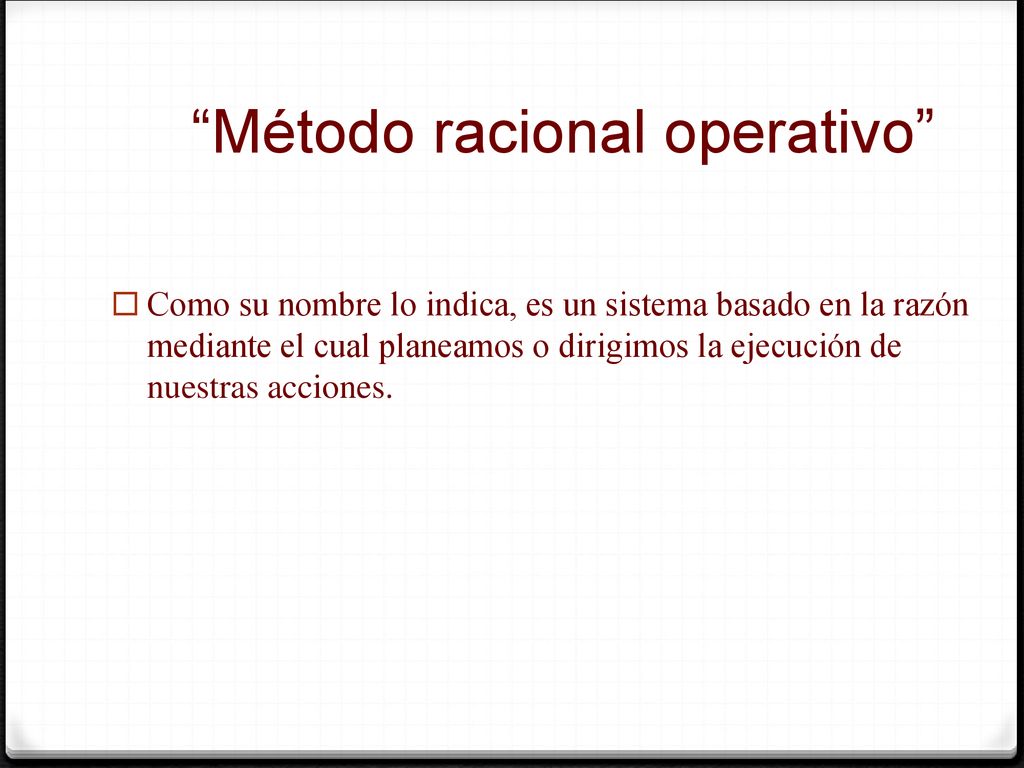 “Método racional operativo”

Como su nombre lo indica, es un sistema basado en la razón mediante el cual planeamos o dirigimos la ejecución de nuestras acciones.